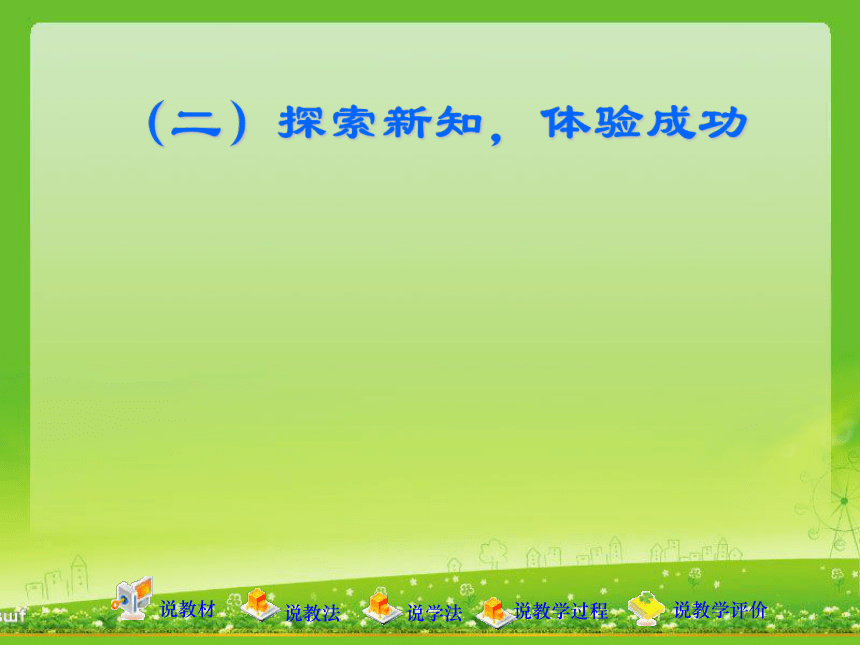 （二）探索新知，体验成功

说教材 说教法 说学法 说教学过程 说教学评价